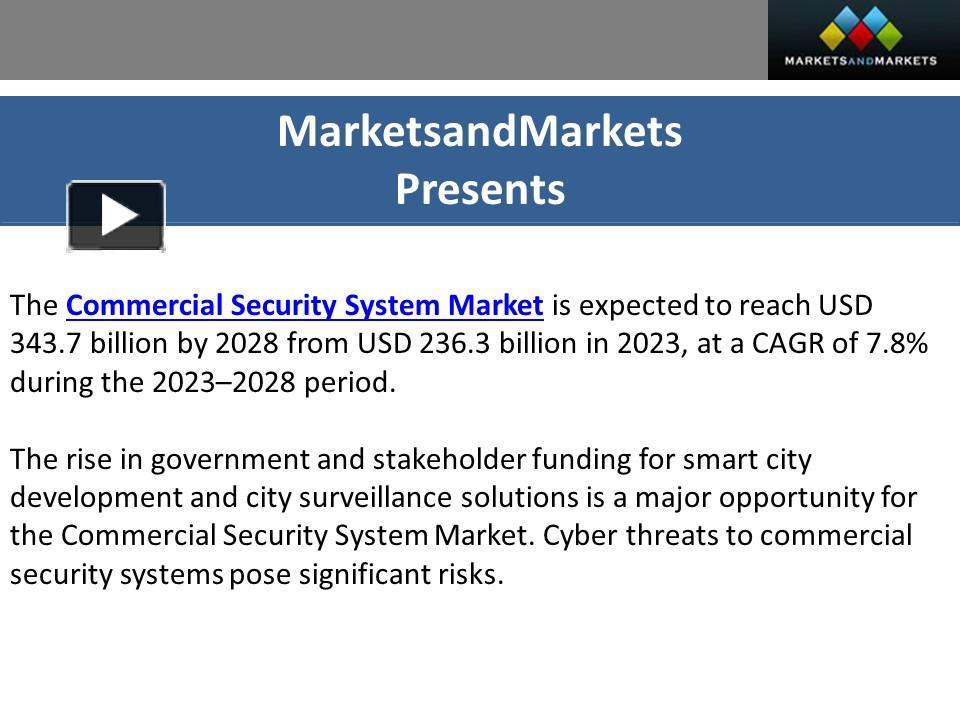 MARKETSANDMARKETS

MarketsandMarkets
Presents

The Commercial Security System Market is expected to reach USD 343.7 billion by 2028 from USD 236.3 billion in 2023, at a CAGR of 7.8% during the 2023–2028 period.

The rise in government and stakeholder funding for smart city development and city surveillance solutions is a major opportunity for the Commercial Security System Market. Cyber threats to commercial security systems pose significant risks.